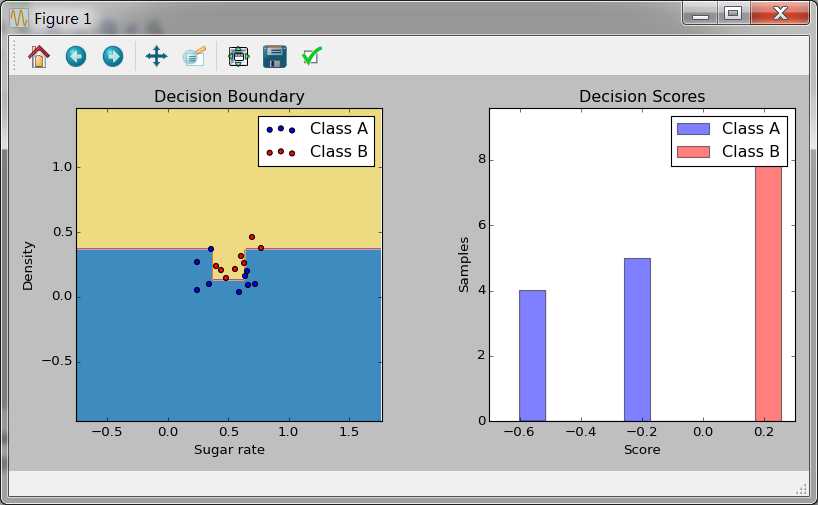 Figure 1

Decision Boundary

Class A
Class B

1.0
0.5
0.0
−0.5
Density

−0.5 0.0 0.5 1.0 1.5
Sugar rate

Decision Scores

Class A
Class B

8
6
4
2
0
Samples

−0.6 −0.4 −0.2 0.0 0.2
Score